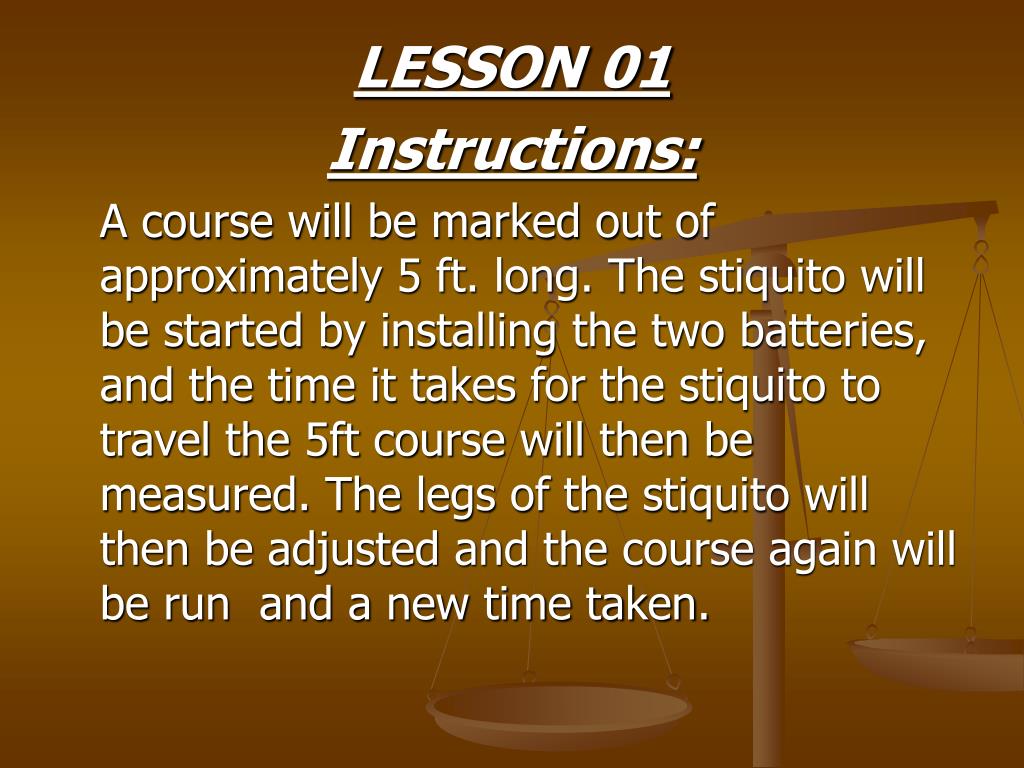 LESSON 01

Instructions:

A course will be marked out of approximately 5 ft. long. The stiquito will be started by installing the two batteries, and the time it takes for the stiquito to travel the 5ft course will then be measured. The legs of the stiquito will then be adjusted and the course again will be run  and a new time taken.